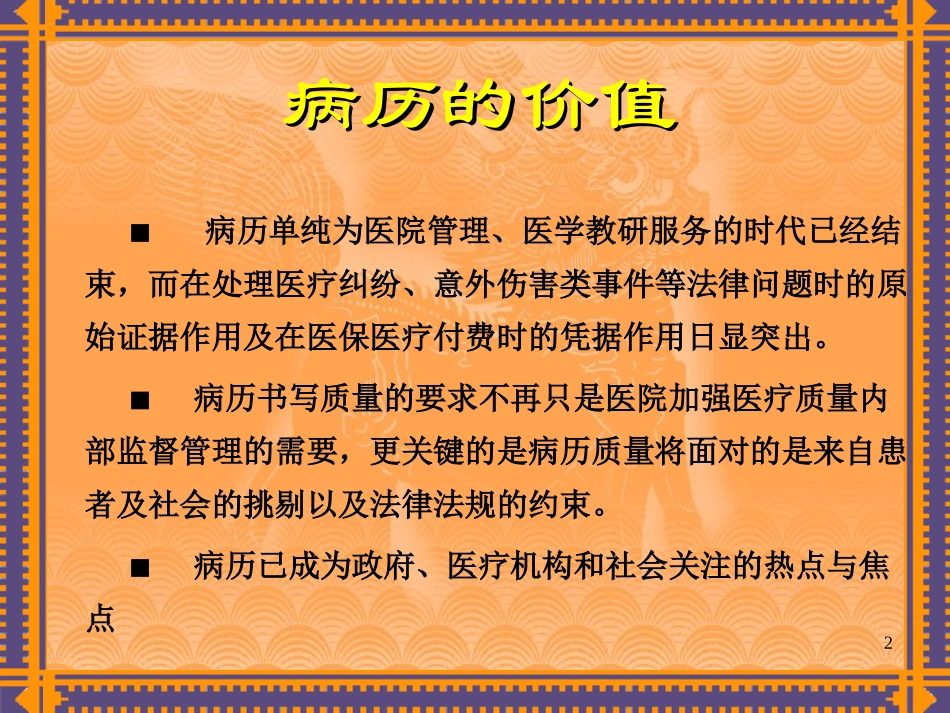 病历的价值

■ 病历单纯为医院管理、医学教研服务的时代已经结束，而在处理医疗纠纷、意外伤害类事件等法律问题时的原始证据作用及在医保医疗付费时的凭据作用日显突出。

■ 病历书写质量的要求不再只是医院加强医疗质量内部监督管理的需要，更关键的是病历质量将面对的是来自患者及社会的挑剔以及法律法规的约束。

■ 病历已成为政府、医疗机构和社会关注的热点与焦点

2